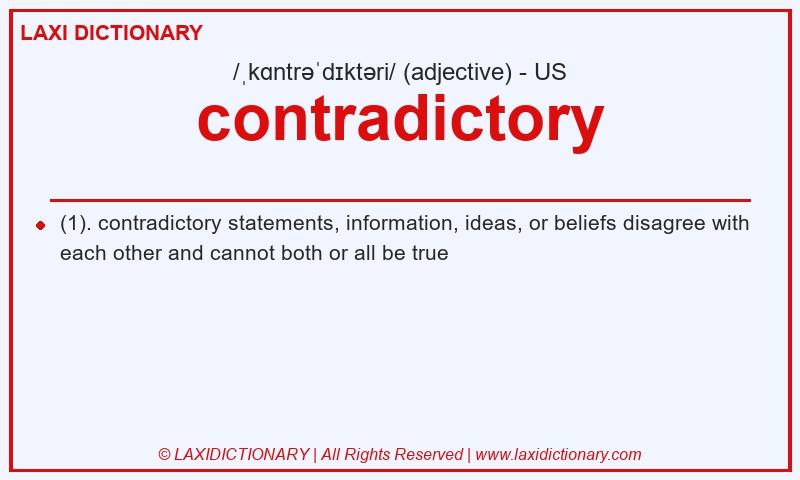 LAXI DICTIONARY

/ˌkɑntrəˈdɪktəri/ (adjective) - US

contradictory

(1). contradictory statements, information, ideas, or beliefs disagree with each other and cannot both or all be true

© LAXIDICTIONARY | All Rights Reserved | www.laxidictionary.com